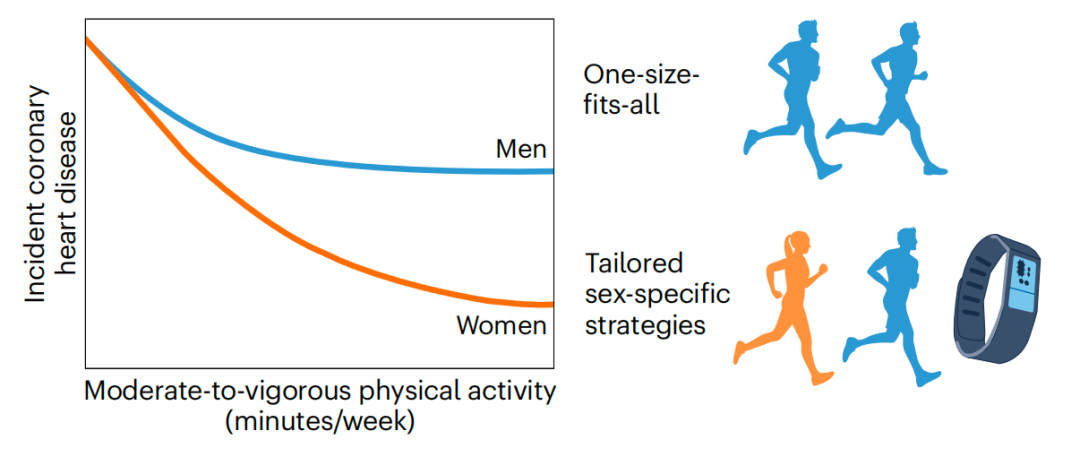 Incident coronary heart disease

Men

Women

Moderate-to-vigorous physical activity (minutes/week)

One-size-fits-all

Tailored sex-specific strategies